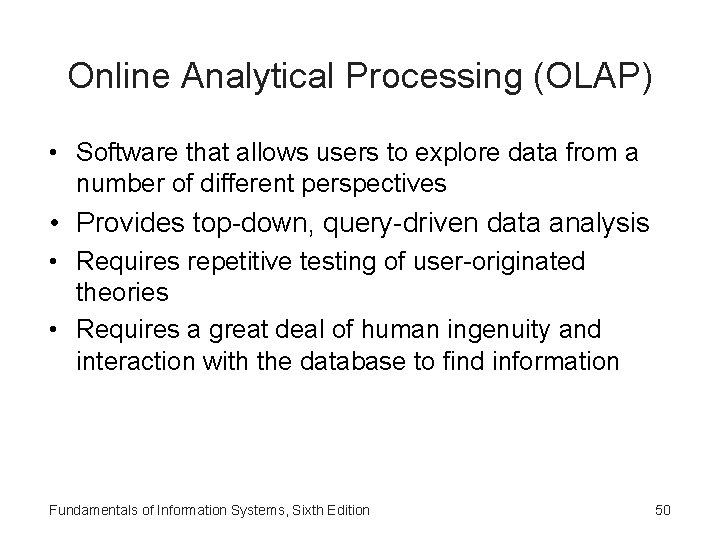 Online Analytical Processing (OLAP)

• Software that allows users to explore data from a number of different perspectives
• Provides top-down, query-driven data analysis
• Requires repetitive testing of user-originated theories
• Requires a great deal of human ingenuity and interaction with the database to find information

Fundamentals of Information Systems, Sixth Edition

50